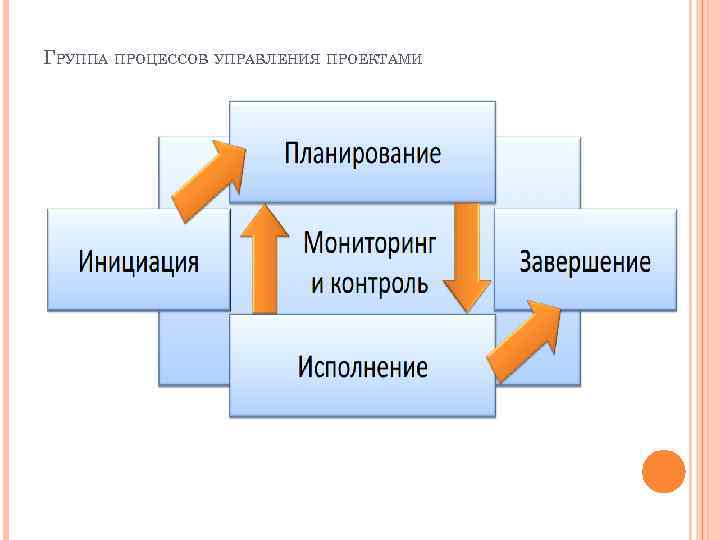 Группа процессов управления проектами

Планирование

Инициация

Мониторинг и контроль

Завершение

Исполнение